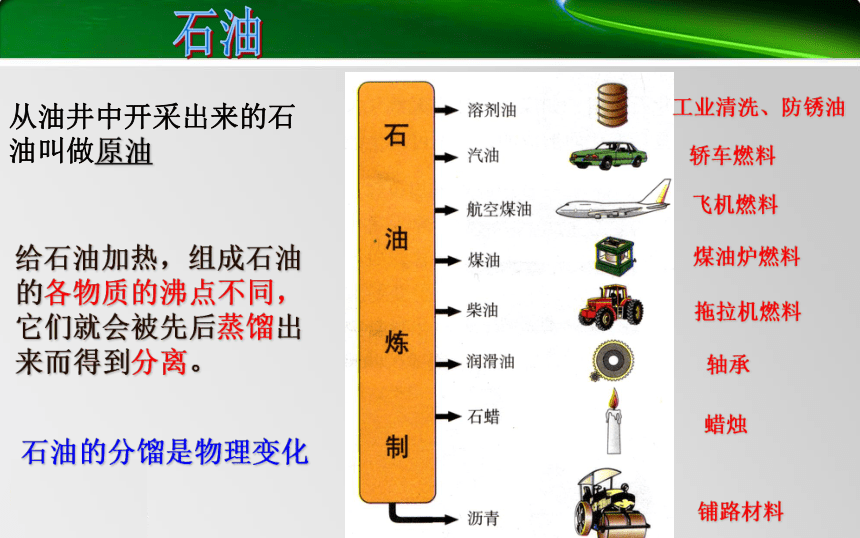 石油

从油井中开采出来的石油叫做原油

给石油加热，组成石油的各物质的沸点不同，它们就会被先后蒸馏出来而得到分离。

石油的分馏是物理变化

石油炼制

溶剂油
汽油
航空煤油
煤油
柴油
润滑油
石蜡
沥青

工业清洗、防锈油
轿车燃料
飞机燃料
煤油炉燃料
拖拉机燃料
轴承
蜡烛
铺路材料